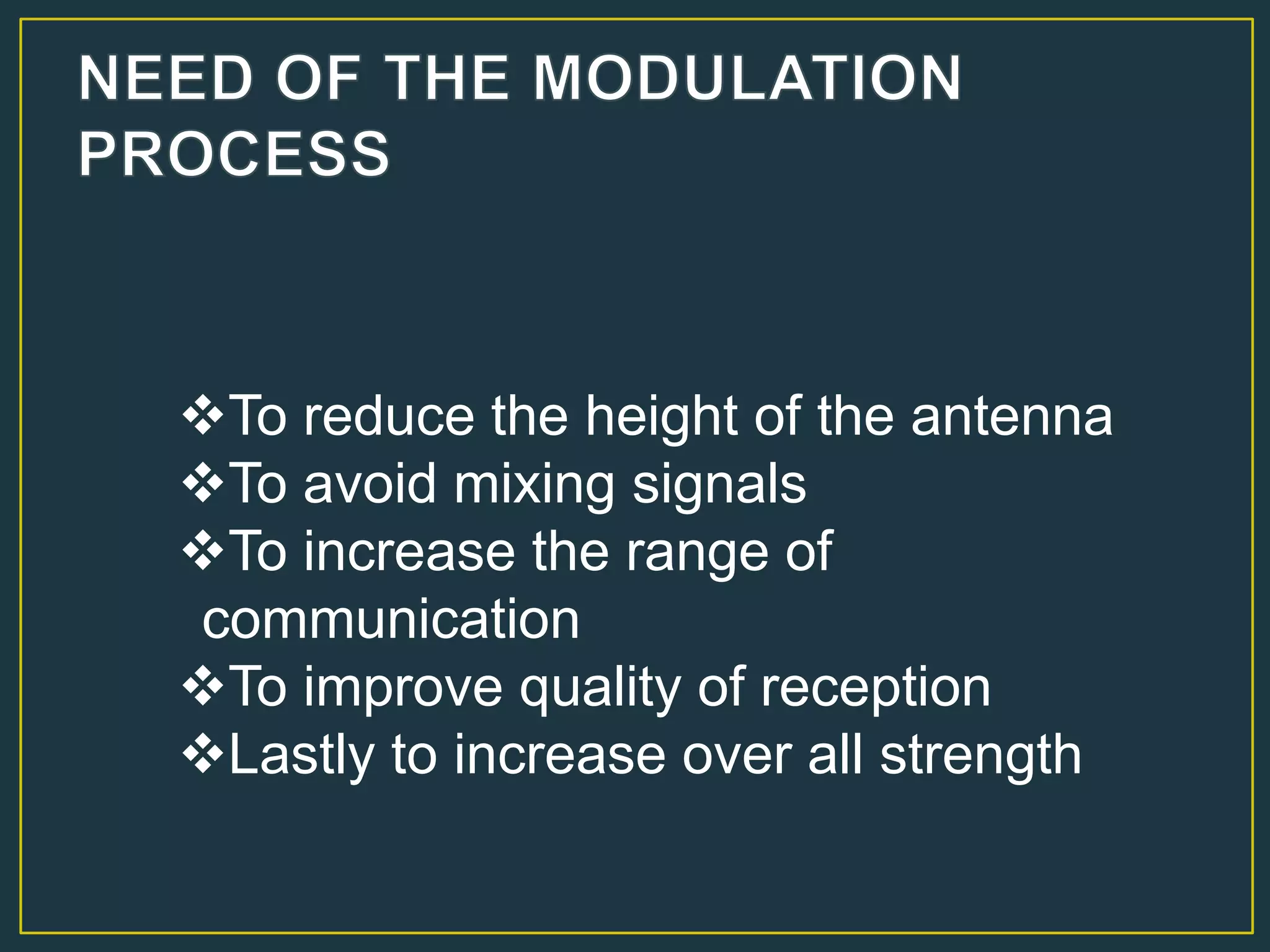 NEED OF THE MODULATION PROCESS

❖To reduce the height of the antenna
❖To avoid mixing signals
❖To increase the range of communication
❖To improve quality of reception
❖Lastly to increase over all strength